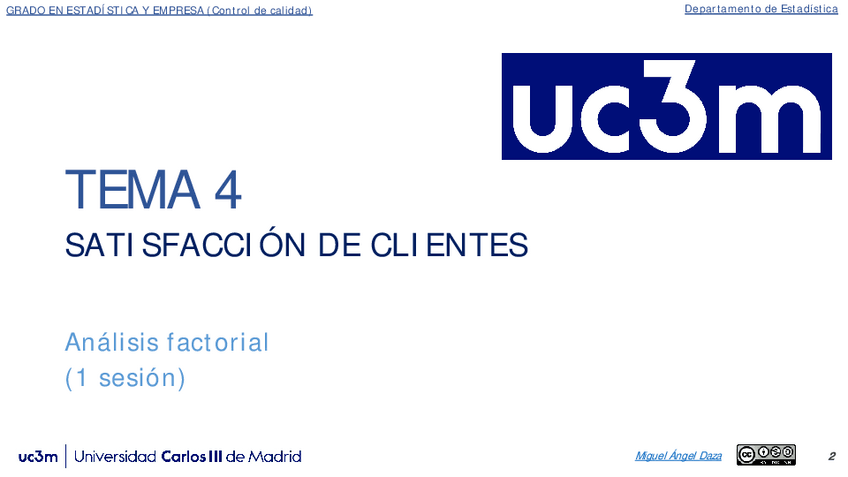 GRADO EN ESTADÍSTICA Y EMPRESA (Control de calidad)

Departamento de Estadística

uc3m

TEMA 4

SATISFACCIÓN DE CLIENTES

Análisis factorial
(1 sesión)

uc3m | Universidad Carlos III de Madrid

Miguel Ángel Daza

2